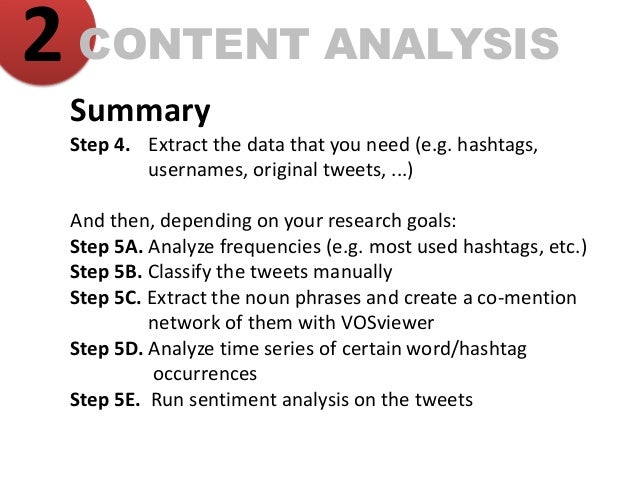 2 CONTENT ANALYSIS

Summary

Step 4. Extract the data that you need (e.g. hashtags, usernames, original tweets, ...)

And then, depending on your research goals:
Step 5A. Analyze frequencies (e.g. most used hashtags, etc.)
Step 5B. Classify the tweets manually
Step 5C. Extract the noun phrases and create a co-mention network of them with VOSviewer
Step 5D. Analyze time series of certain word/hashtag occurrences
Step 5E. Run sentiment analysis on the tweets